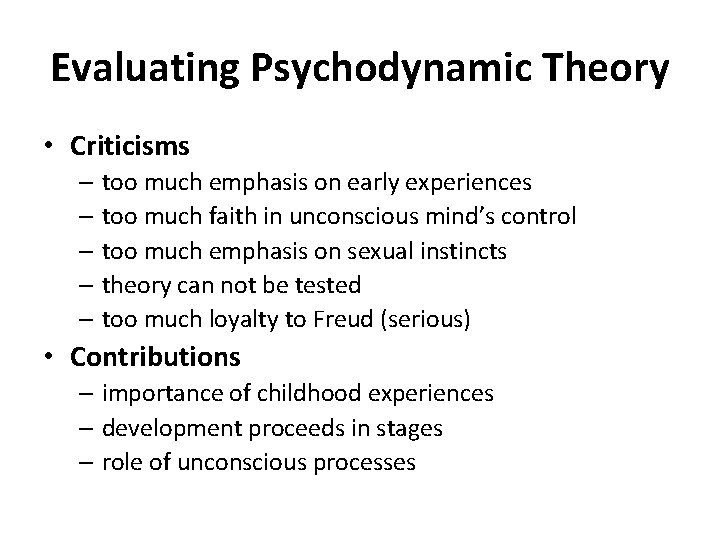 Evaluating Psychodynamic Theory

• Criticisms
– too much emphasis on early experiences
– too much faith in unconscious mind's control
– too much emphasis on sexual instincts
– theory can not be tested
– too much loyalty to Freud (serious)

• Contributions
– importance of childhood experiences
– development proceeds in stages
– role of unconscious processes